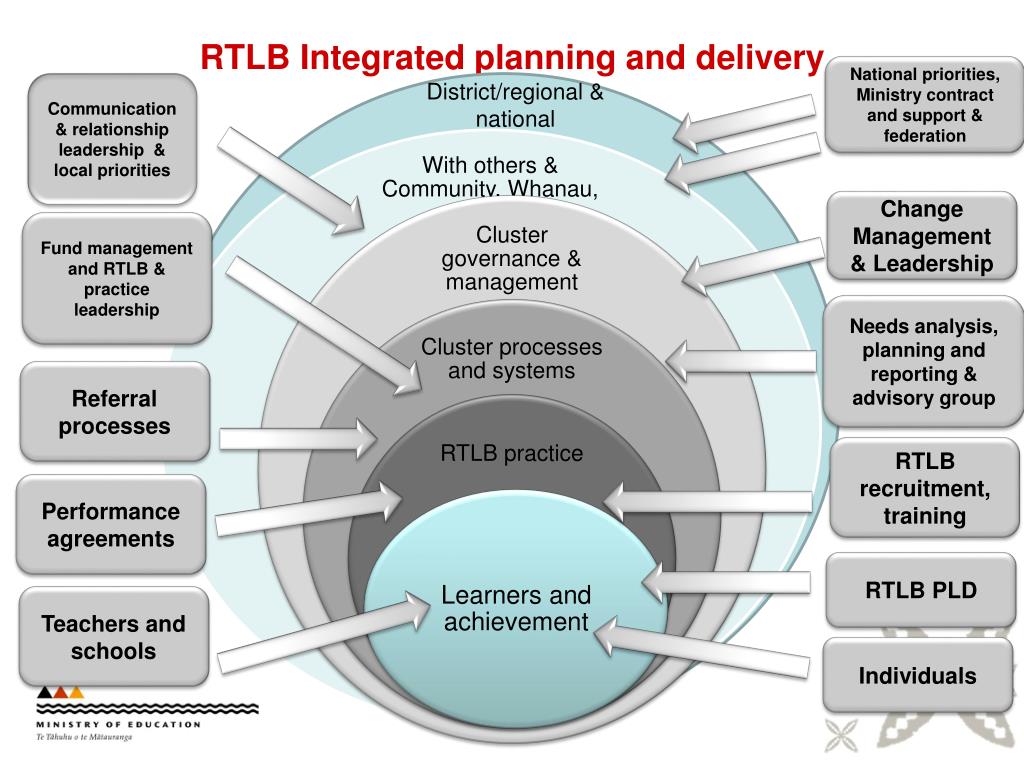 RTLB Integrated planning and delivery

Communication & relationship leadership & local priorities

Fund management and RTLB & practice leadership

Referral processes

Performance agreements

Teachers and schools

District/regional & national

With others & Community, Whanau,

Cluster governance & management

Cluster processes and systems

RTLB practice

Learners and achievement

National priorities, Ministry contract and support & federation

Change Management & Leadership

Needs analysis, planning and reporting & advisory group

RTLB recruitment, training

RTLB PLD

Individuals

MINISTRY OF EDUCATION
Te Tāhuhu o te Mātauranga